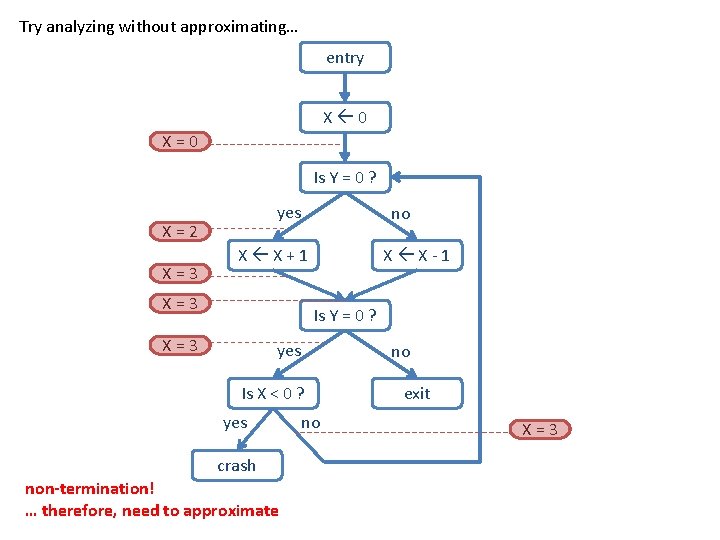 Try analyzing without approximating…

entry

X ← 0

X = 0

Is Y = 0 ?

yes

no

X = 2

X ← X + 1

X ← X - 1

X = 3

X = 3

Is Y = 0 ?

X = 3

yes

no

Is X < 0 ?

exit

yes

no

X = 3

crash

non-termination!
… therefore, need to approximate